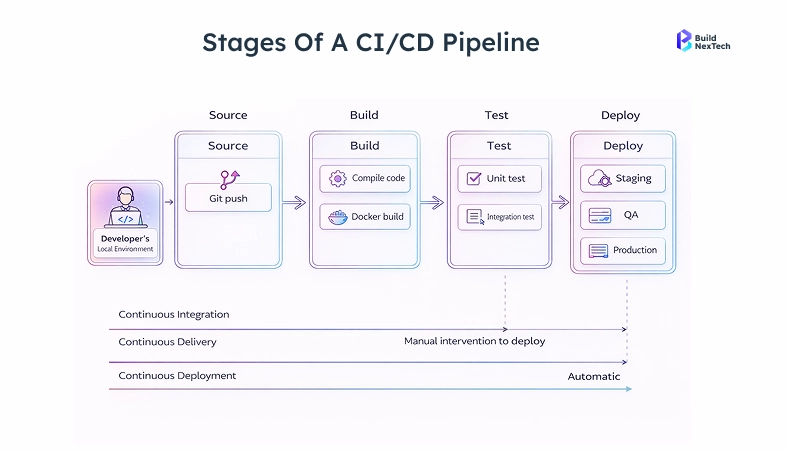 Stages Of A CI/CD Pipeline

Build NexTech

Source

Build

Test

Deploy

</>

Developer's
Local Environment

Source

Git push

Build

Compile code

Docker build

Test

Unit test

Integration test

Deploy

Staging

QA

Production

Continuous Integration

Continuous Delivery

Manual intervention to deploy

Continuous Deployment

Automatic